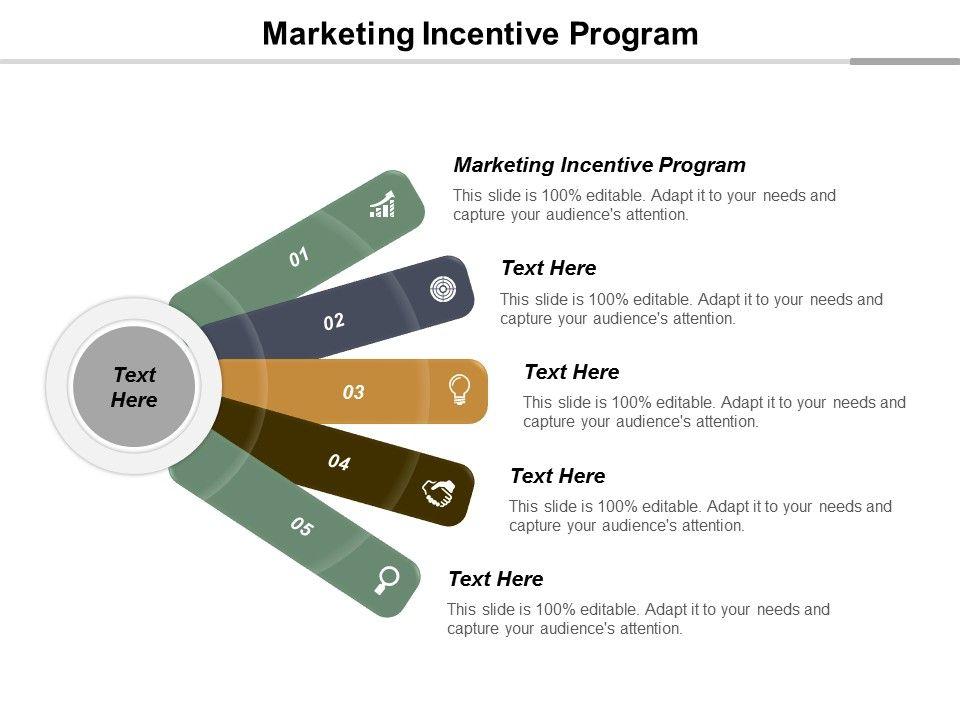 Marketing Incentive Program

Text Here

01

02

03

04

05

Marketing Incentive Program

This slide is 100% editable. Adapt it to your needs and capture your audience's attention.

Text Here

This slide is 100% editable. Adapt it to your needs and capture your audience's attention.

Text Here

This slide is 100% editable. Adapt it to your needs and capture your audience's attention.

Text Here

This slide is 100% editable. Adapt it to your needs and capture your audience's attention.

Text Here

This slide is 100% editable. Adapt it to your needs and capture your audience's attention.